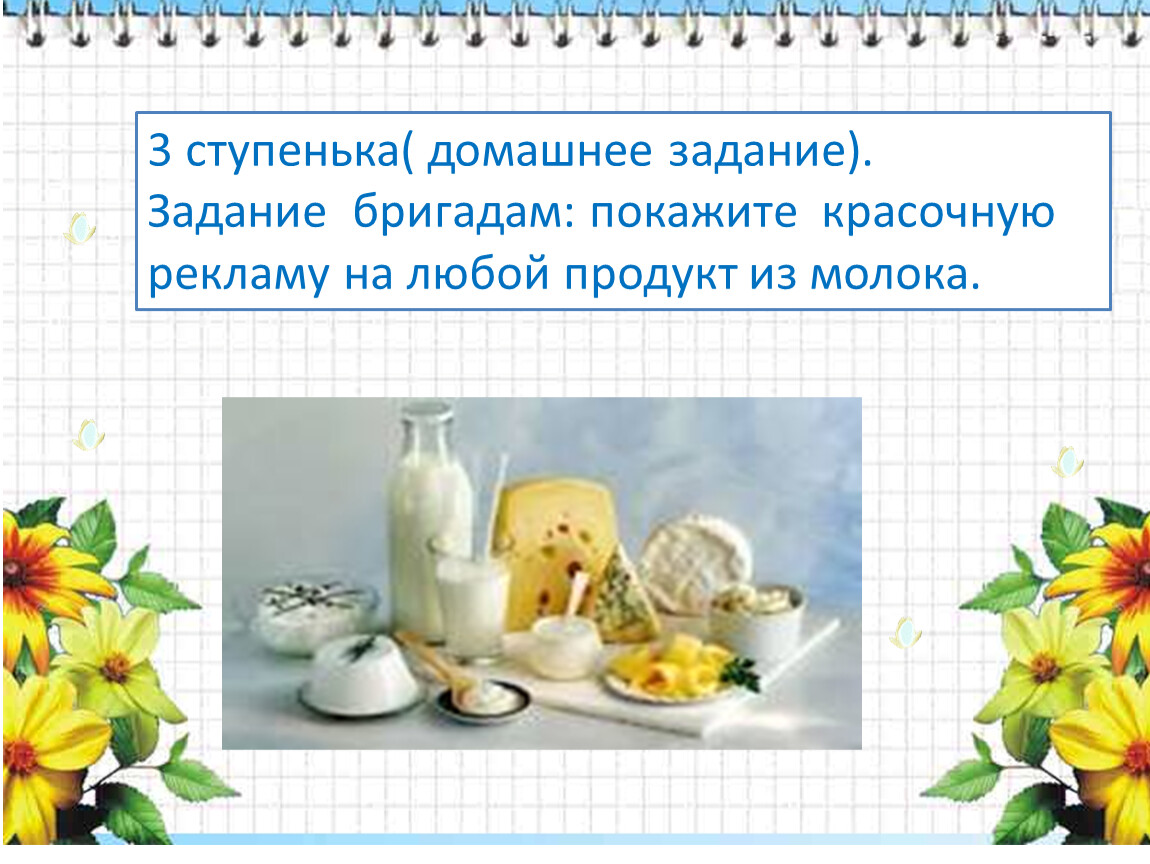 3 ступенька( домашнее задание).
Задание бригадам: покажите красочную рекламу на любой продукт из молока.